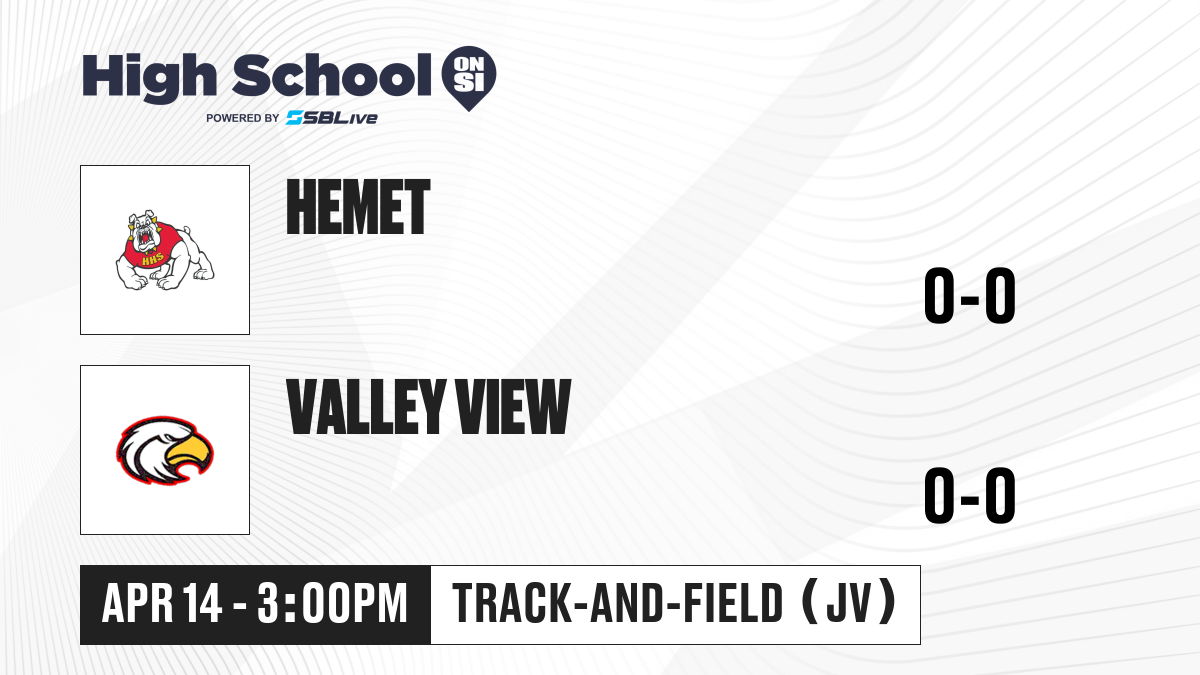 High School ON SI
POWERED BY SBLive

HHS

HEMET

0-0

VALLEY VIEW

0-0

APR 14 - 3:00PM

TRACK-AND-FIELD (JV)